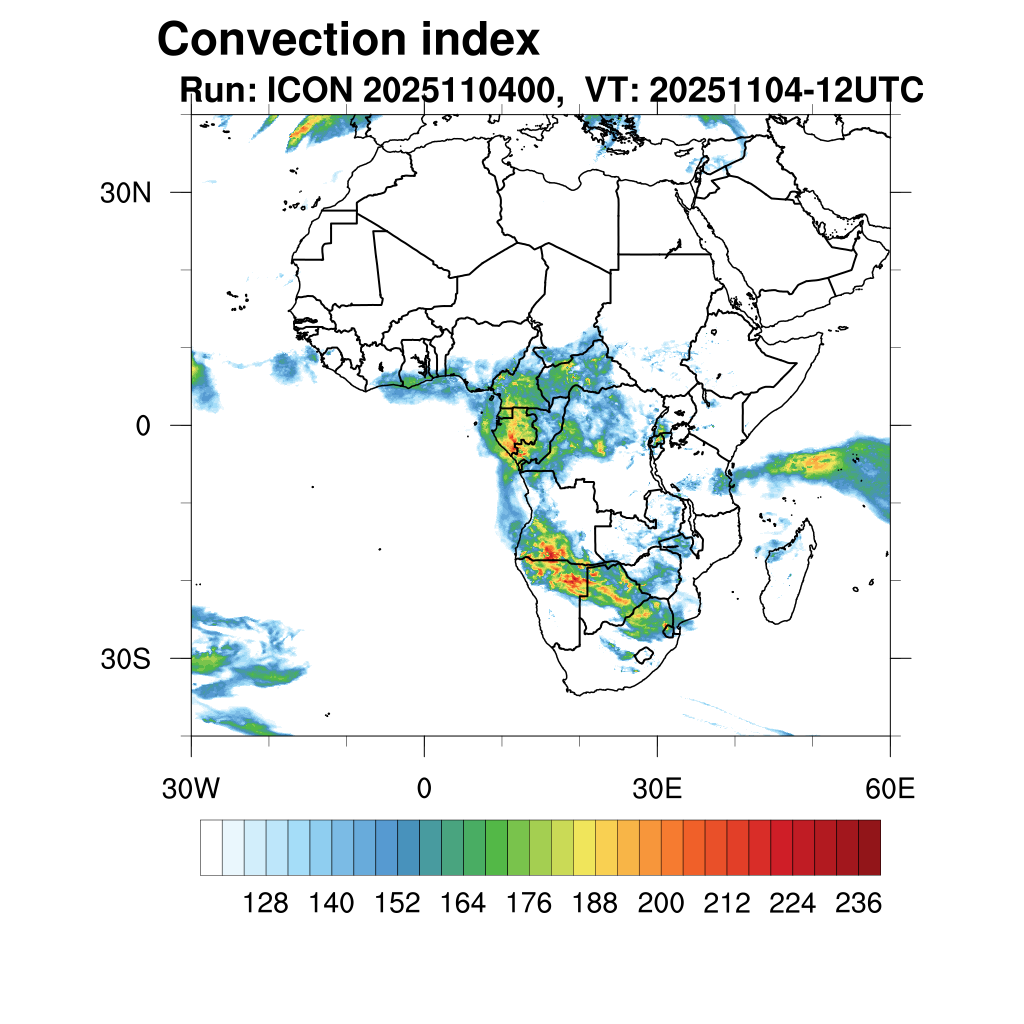 Convection index
Run: ICON 2025110400, VT: 20251104-12UTC

30N
0
30S

30W 0 30E 60E

128 140 152 164 176 188 200 212 224 236